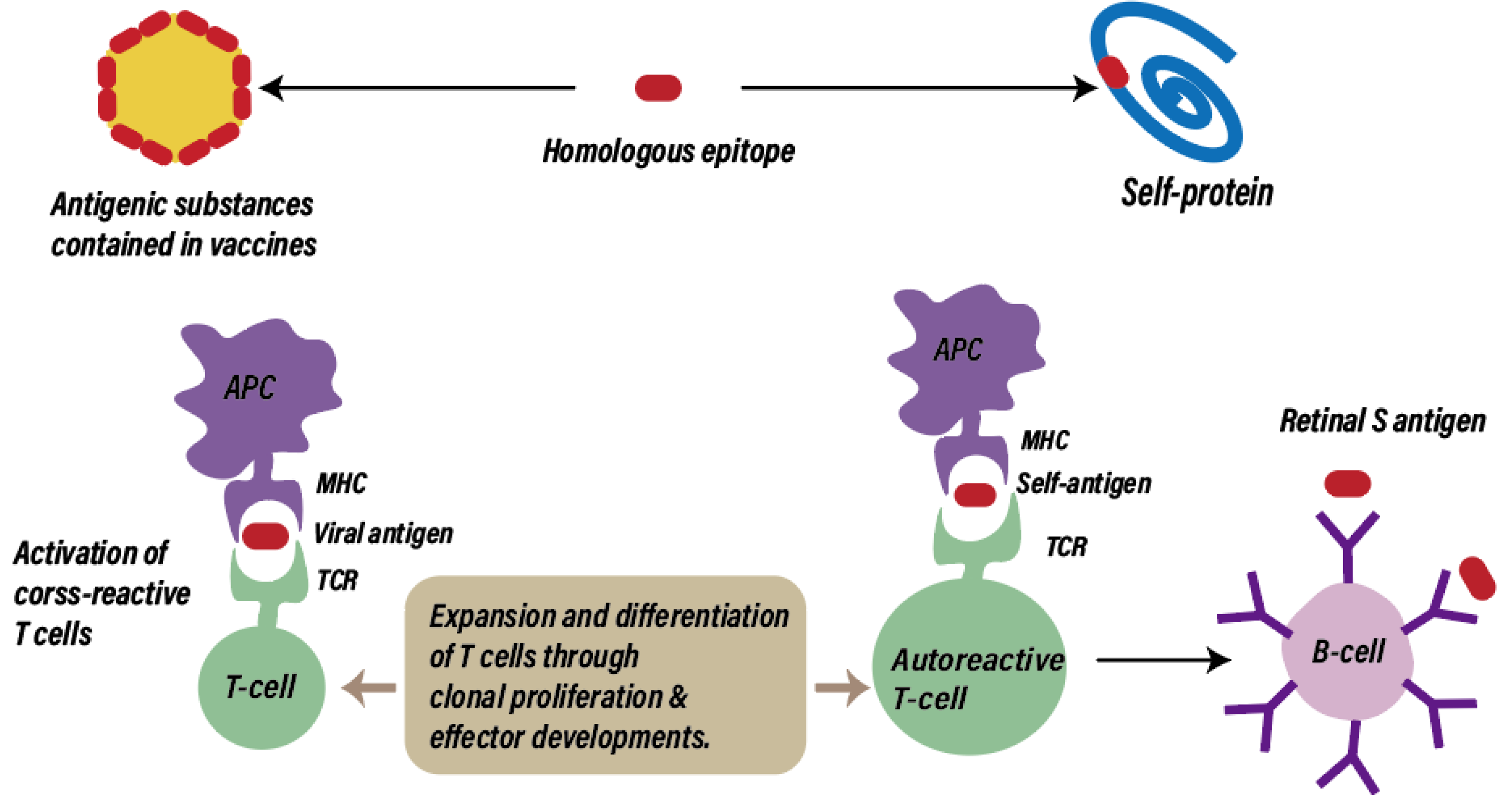 Antigenic substances contained in vaccines

Homologous epitope

Self-protein

APC

MHC

Viral antigen

TCR

Activation of corss-reactive T cells

T-cell

Expansion and differentiation of T cells through clonal proliferation & effector developments.

APC

MHC

Self-antigen

TCR

Autoreactive T-cell

Retinal S antigen

B-cell